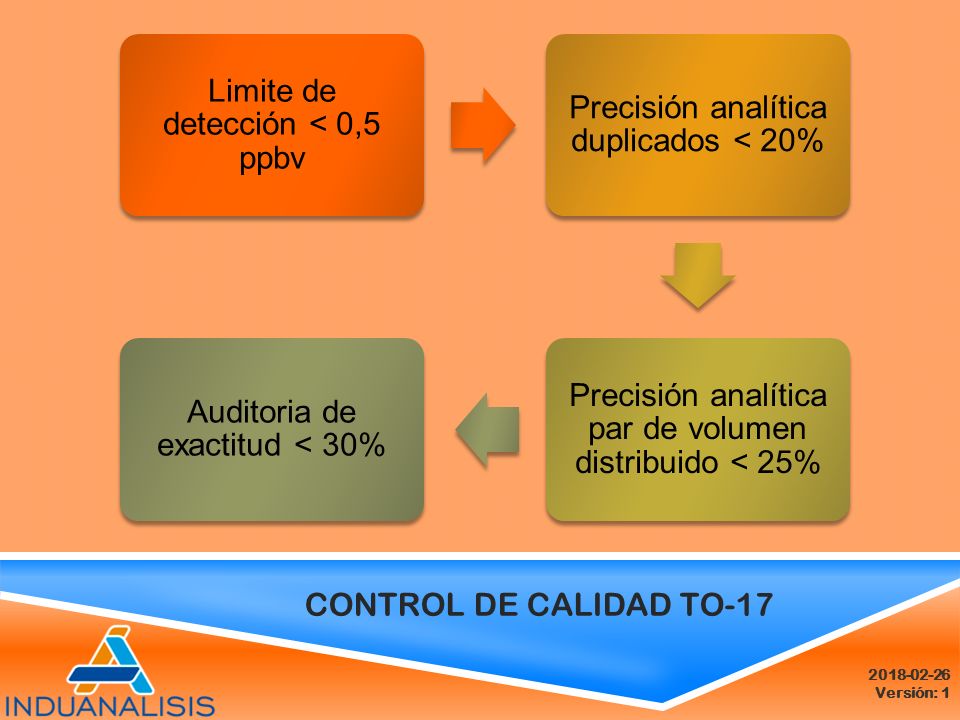 Limite de detección < 0,5 ppbv

Precisión analítica duplicados < 20%

Precisión analítica par de volumen distribuido < 25%

Auditoria de exactitud < 30%

CONTROL DE CALIDAD TO-17

INDUANALISIS

2018-02-26
Versión: 1